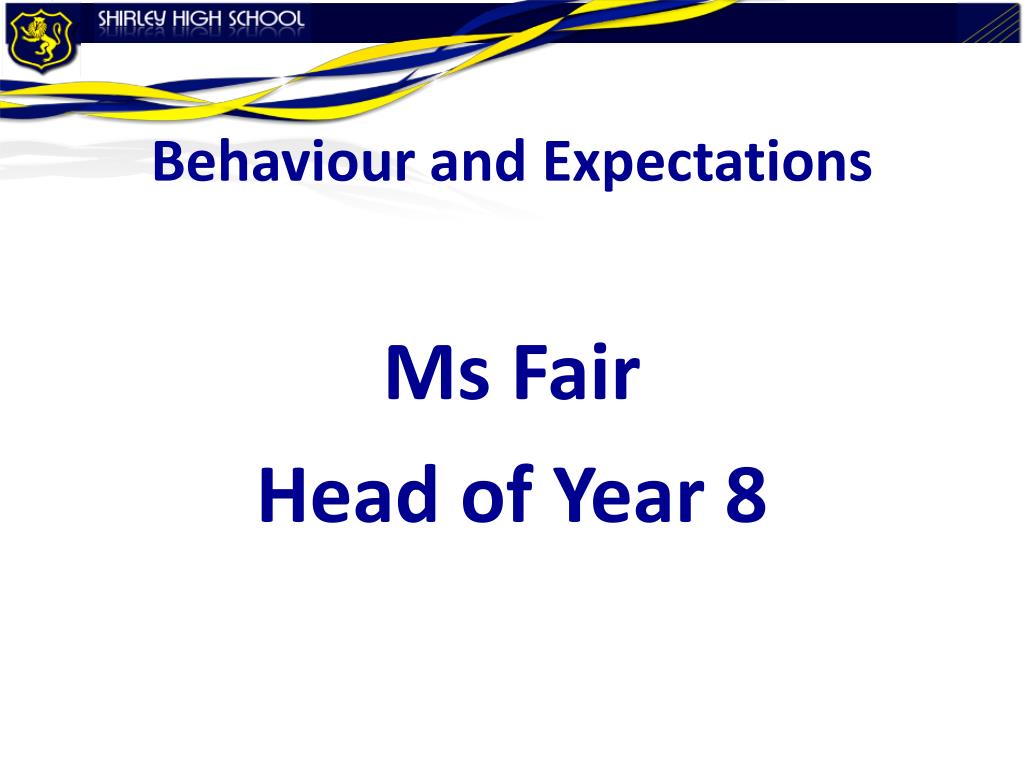 SHIRLEY HIGH SCHOOL

Behaviour and Expectations

Ms Fair

Head of Year 8